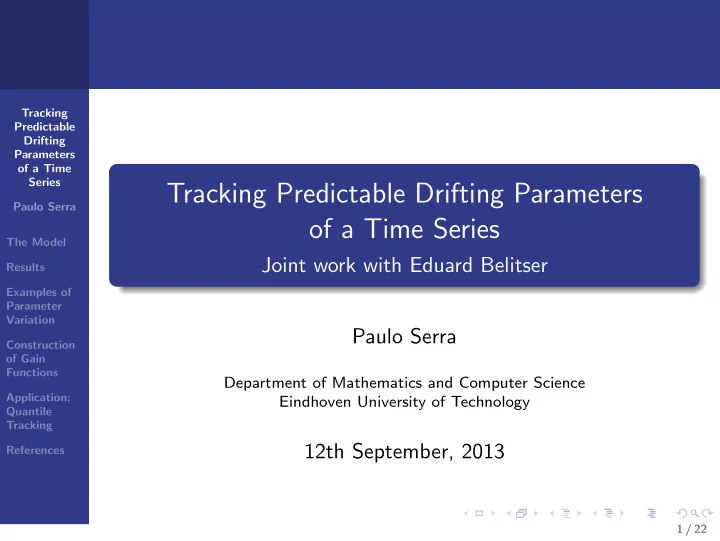 Tracking Predictable Drifting Parameters of a Time Series

Paulo Serra

The Model

Results

Examples of Parameter Variation

Construction of Gain Functions

Application: Quantile Tracking

References

Tracking Predictable Drifting Parameters of a Time Series
Joint work with Eduard Belitser

Paulo Serra

Department of Mathematics and Computer Science
Eindhoven University of Technology

12th September, 2013

1 / 22